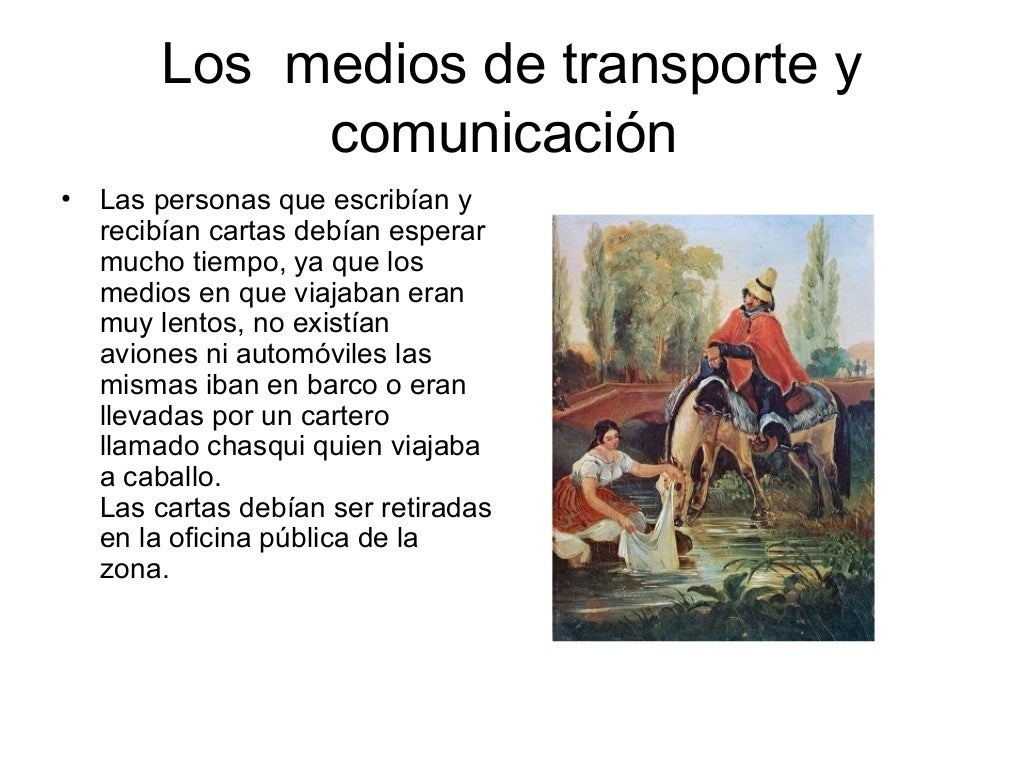 Los medios de transporte y comunicación

• Las personas que escribían y recibían cartas debían esperar mucho tiempo, ya que los medios en que viajaban eran muy lentos, no existían aviones ni automóviles las mismas iban en barco o eran llevadas por un cartero llamado chasqui quien viajaba a caballo.
Las cartas debían ser retiradas en la oficina pública de la zona.